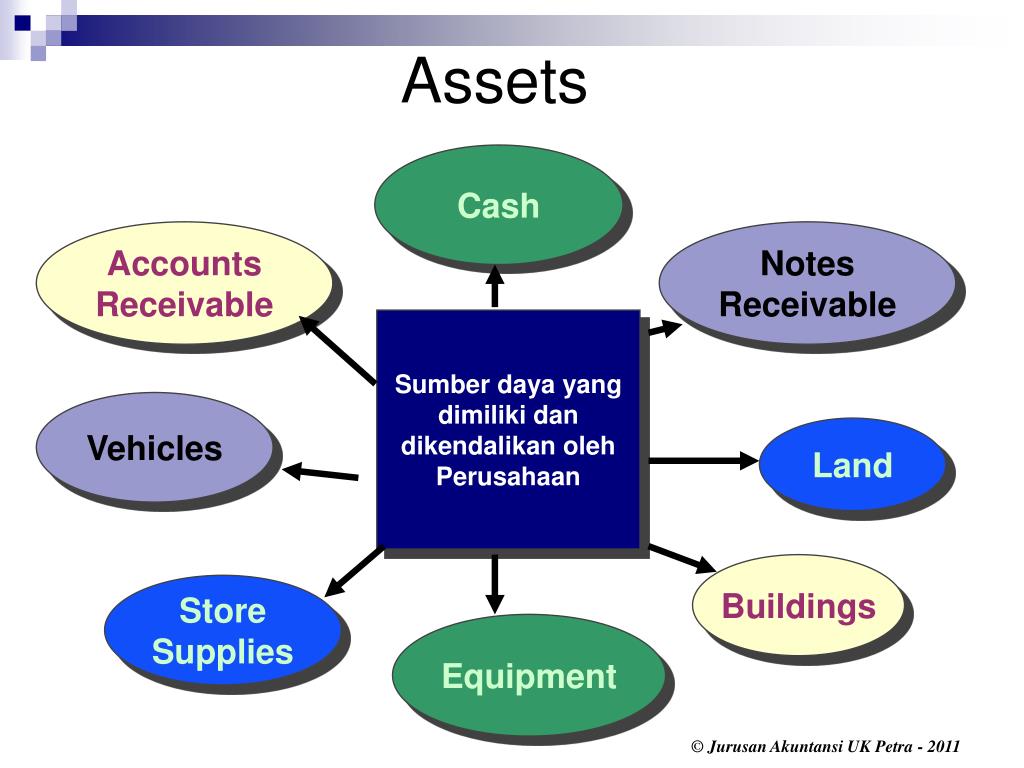 Assets

Cash

Accounts Receivable

Notes Receivable

Sumber daya yang dimiliki dan dikendalikan oleh Perusahaan

Vehicles

Land

Store Supplies

Buildings

Equipment

© Jurusan Akuntansi UK Petra - 2011